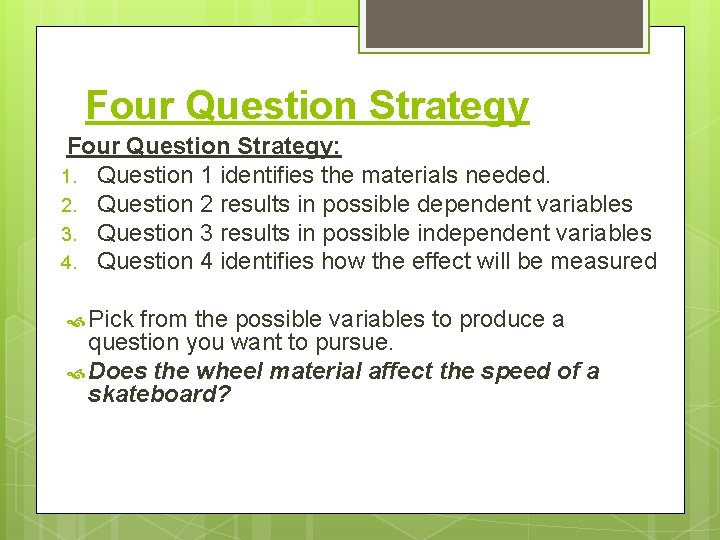 Four Question Strategy

Four Question Strategy:

1. Question 1 identifies the materials needed.
2. Question 2 results in possible dependent variables
3. Question 3 results in possible independent variables
4. Question 4 identifies how the effect will be measured

Pick from the possible variables to produce a question you want to pursue.

Does the wheel material affect the speed of a skateboard?